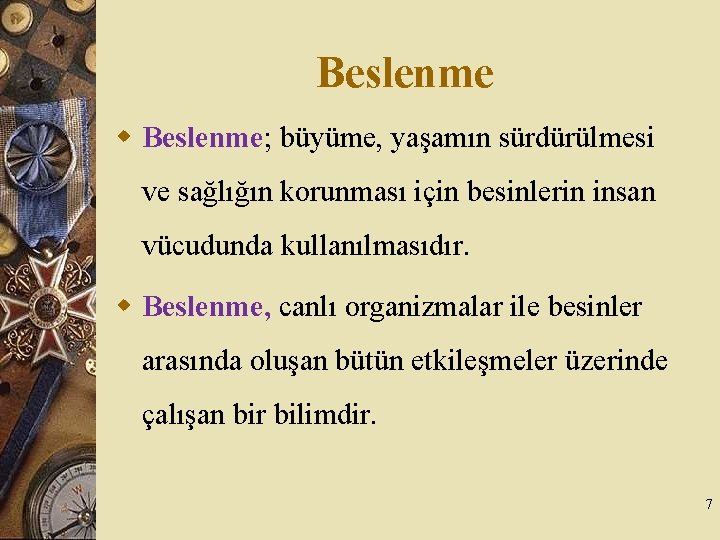 Beslenme

Beslenme; büyüme, yaşamın sürdürülmesi ve sağlığın korunması için besinlerin insan vücudunda kullanılmasıdır.

Beslenme, canlı organizmalar ile besinler arasında oluşan bütün etkileşmeler üzerinde çalışan bir bilimdir.

7